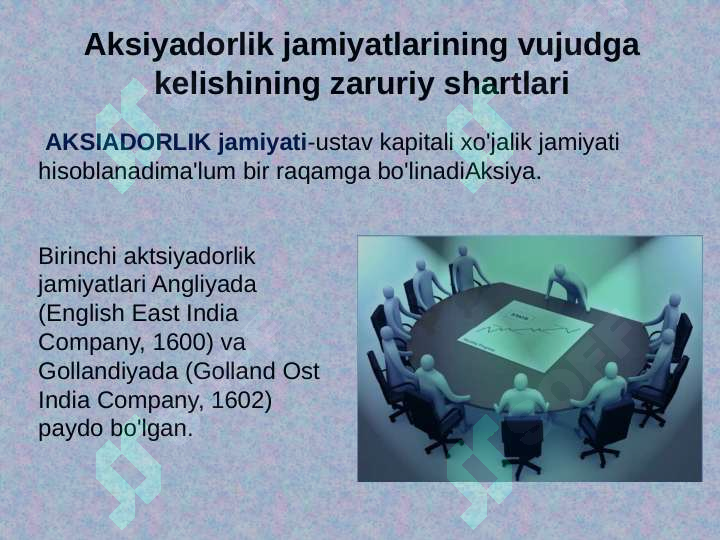 Aksiyadorlik jamiyatlarining vujudga kelishining zaruriy shartlari

AKSIADORLIK jamiyati-ustav kapitali xo'jalik jamiyati hisoblanadima'lum bir raqamga bo'linadiAksiya.

Birinchi aktsiyadorlik jamiyatlari Angliyada (English East India Company, 1600) va Gollandiyada (Golland Ost India Company, 1602) paydo bo'lgan.